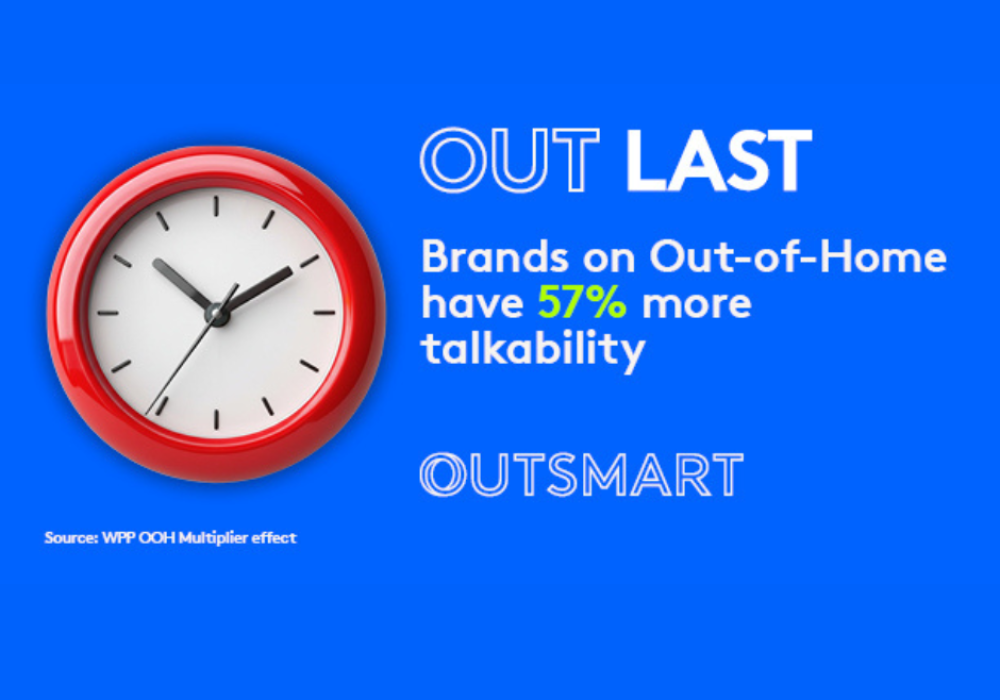 OUT LAST

Brands on Out-of-Home have 57% more talkability

OUTSMART

Source: WPP OOH Multiplier effect